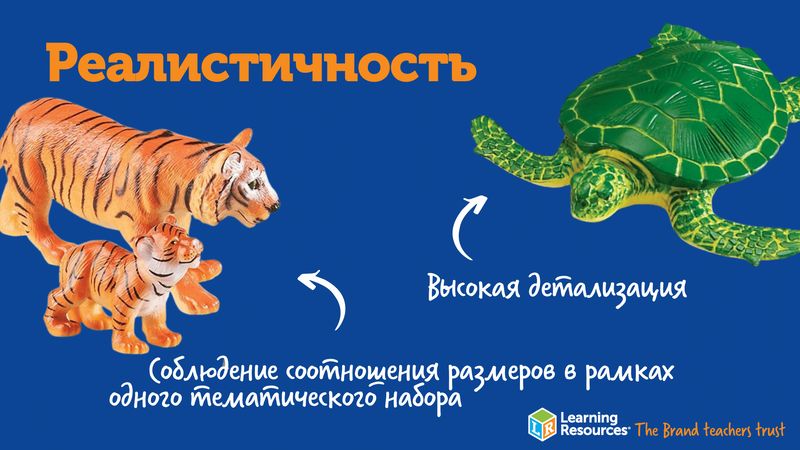 Реалистичность

Высокая детализация

Соблюдение соотношения размеров в рамках одного тематического набора

LR Learning Resources® The Brand teachers trust